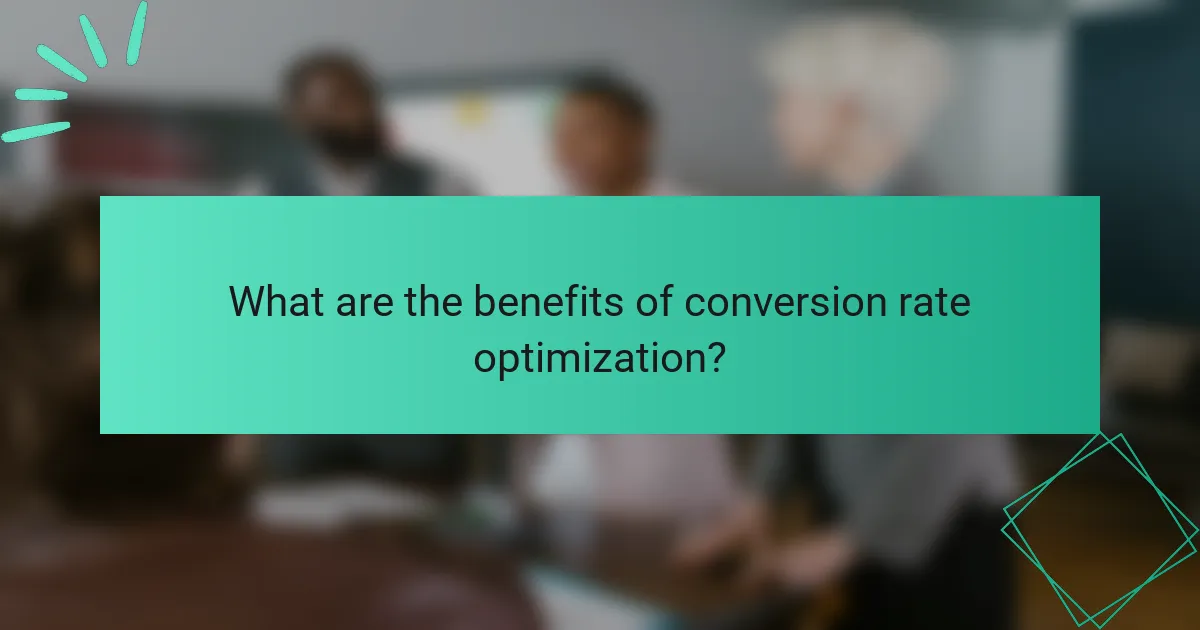 What are the benefits of conversion rate optimization?